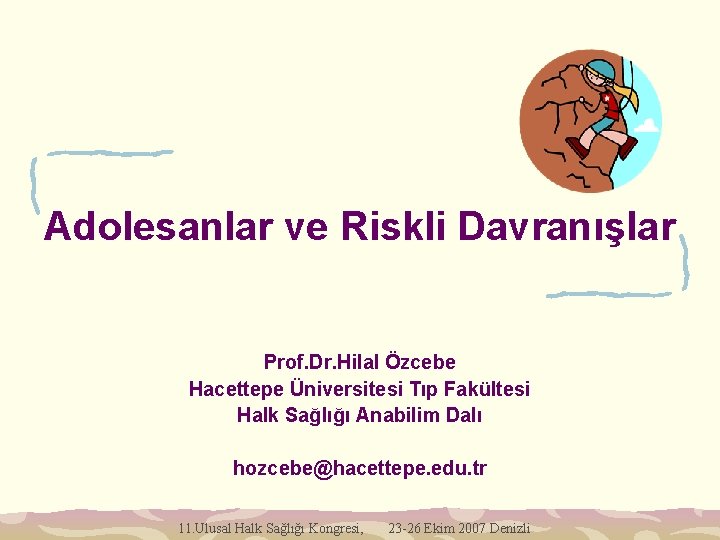 Adolesanlar ve Riskli Davranışlar

Prof.Dr.Hilal Özcebe
Hacettepe Üniversitesi Tıp Fakültesi
Halk Sağlığı Anabilim Dalı

hozcebe@hacettepe.edu.tr

11.Ulusal Halk Sağlığı Kongresi, 23-26 Ekim 2007 Denizli